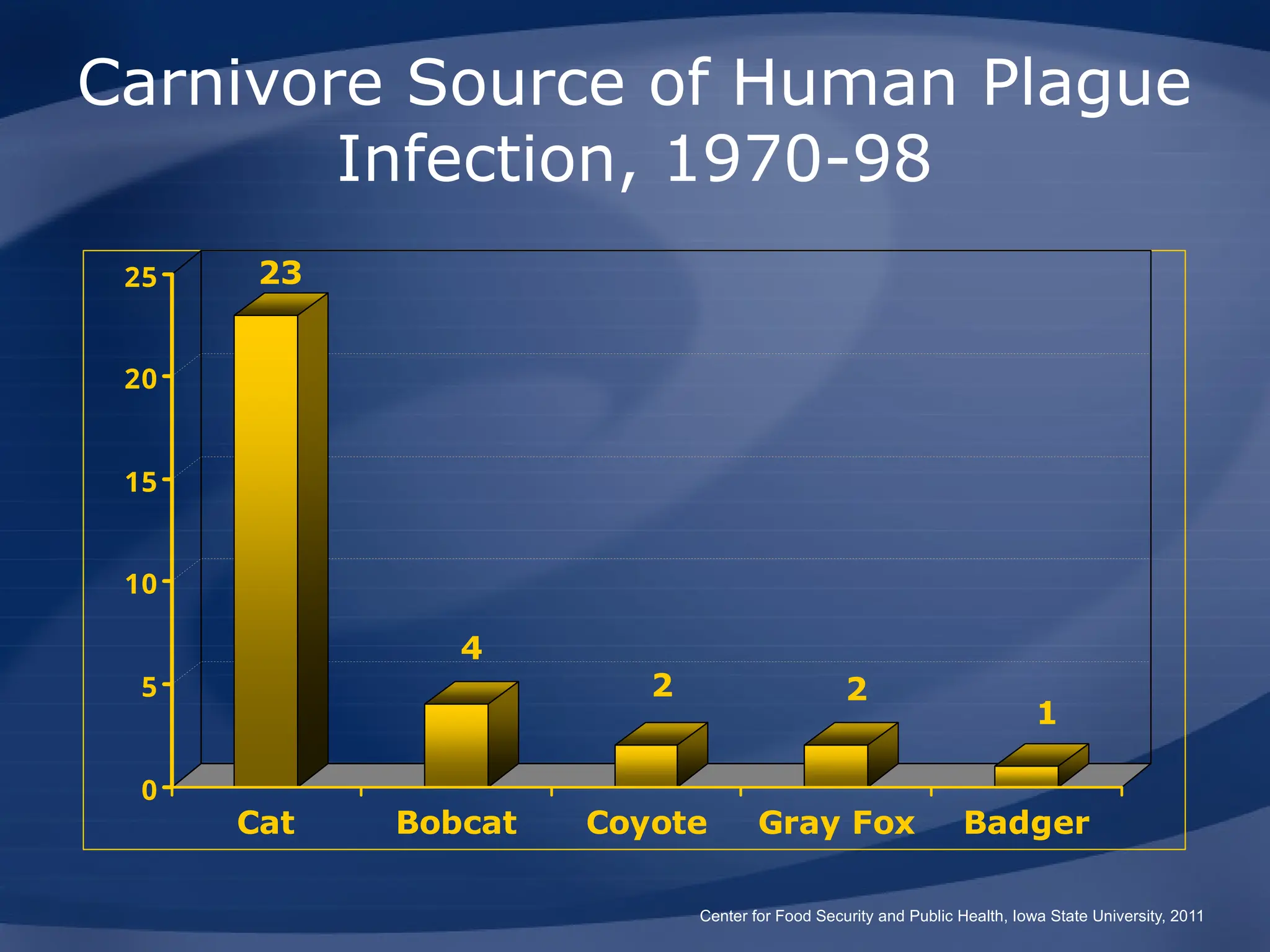 Carnivore Source of Human Plague Infection, 1970-98

25
20
15
10
5
0

23
4
2
2
1

Cat
Bobcat
Coyote
Gray Fox
Badger

Center for Food Security and Public Health, Iowa State University, 2011